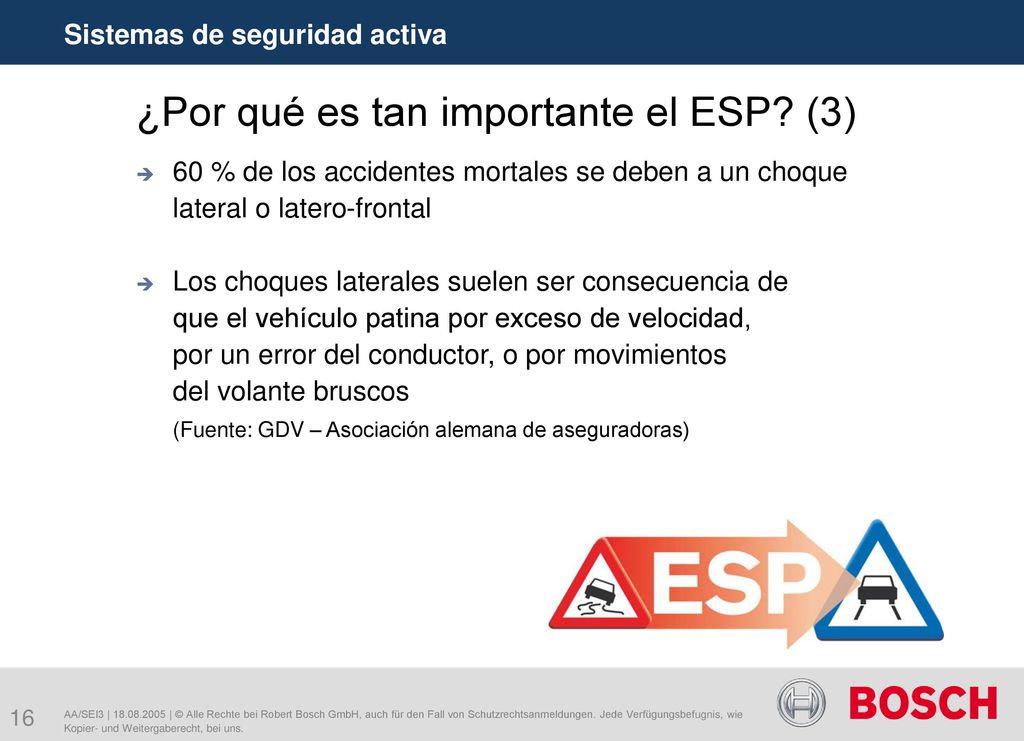 Sistemas de seguridad activa

¿Por qué es tan importante el ESP? (3)

60 % de los accidentes mortales se deben a un choque lateral o latero-frontal

Los choques laterales suelen ser consecuencia de que el vehículo patina por exceso de velocidad, por un error del conductor, o por movimientos del volante bruscos
(Fuente: GDV – Asociación alemana de aseguradoras)

ESP

16

AA/SEI3 | 18.08.2005 | © Alle Rechte bei Robert Bosch GmbH, auch für den Fall von Schutzrechtsanmeldungen. Jede Verfügungsbefugnis, wie Kopier- und Weitergaberecht, bei uns.

BOSCH